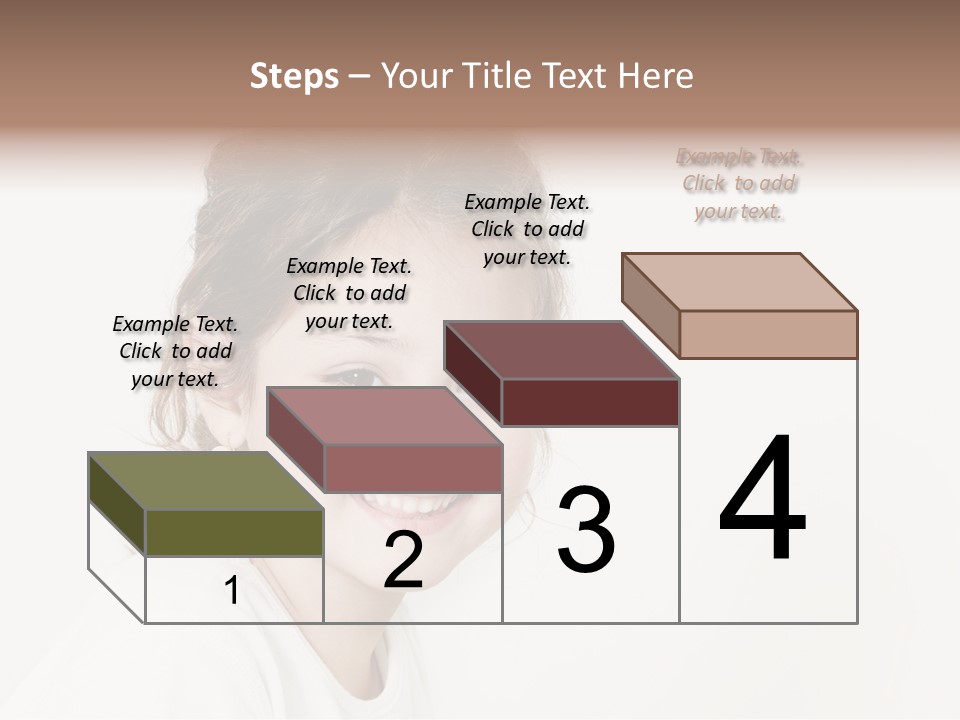 Steps – Your Title Text Here

Example Text. Click to add your text.

Example Text. Click to add your text.

Example Text. Click to add your text.

Example Text. Click to add your text.

1

2

3

4